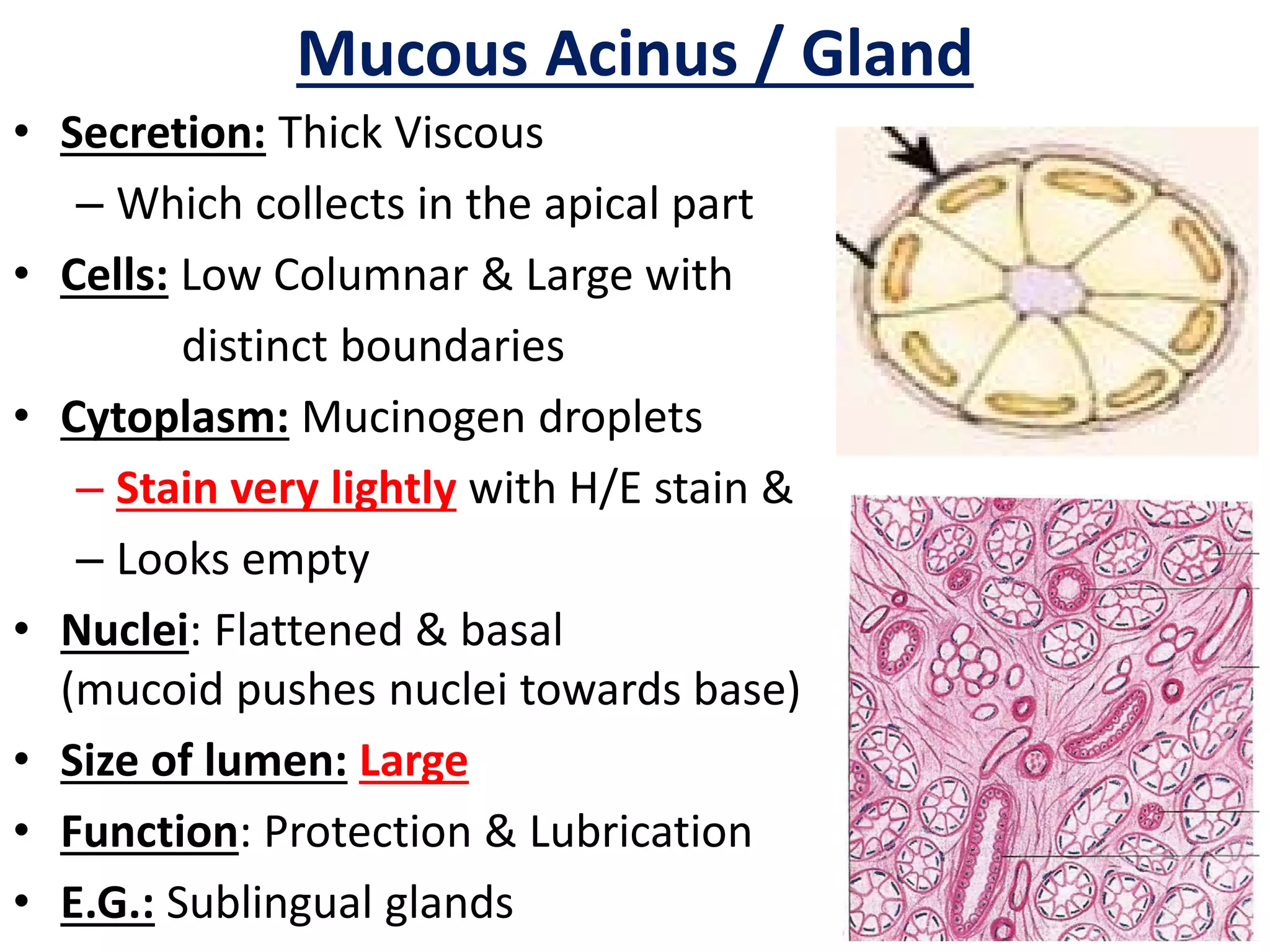 Mucous Acinus / Gland

• Secretion: Thick Viscous
– Which collects in the apical part
• Cells: Low Columnar & Large with distinct boundaries
• Cytoplasm: Mucinogen droplets
– Stain very lightly with H/E stain &
– Looks empty
• Nuclei: Flattened & basal (mucoid pushes nuclei towards base)
• Size of lumen: Large
• Function: Protection & Lubrication
• E.G.: Sublingual glands